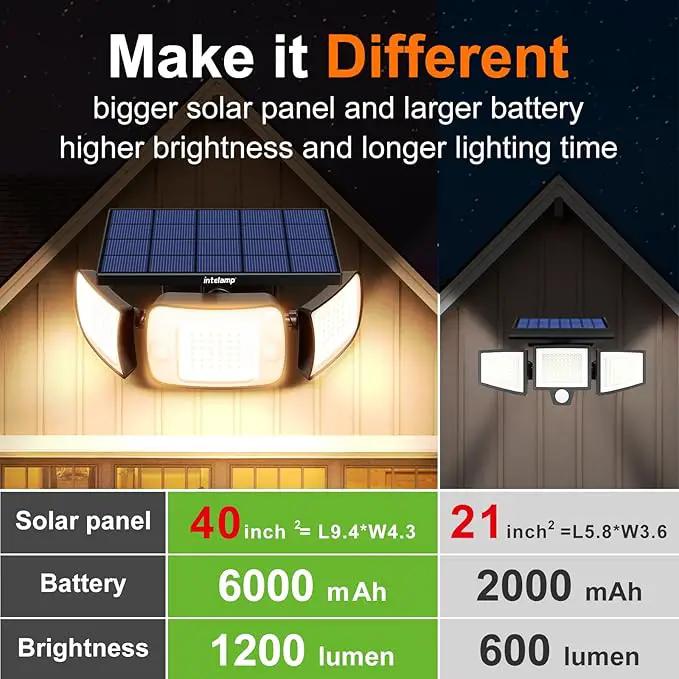 Make it Different
bigger solar panel and larger battery
higher brightness and longer lighting time

intelamp

| Solar panel | 40 inch $^2$= L9.4*W4.3 | 21 inch$^2$ =L5.8*W3.6 |
|---|---|---|
| Battery | 6000 mAh | 2000 mAh |
| Brightness | 1200 lumen | 600 lumen |